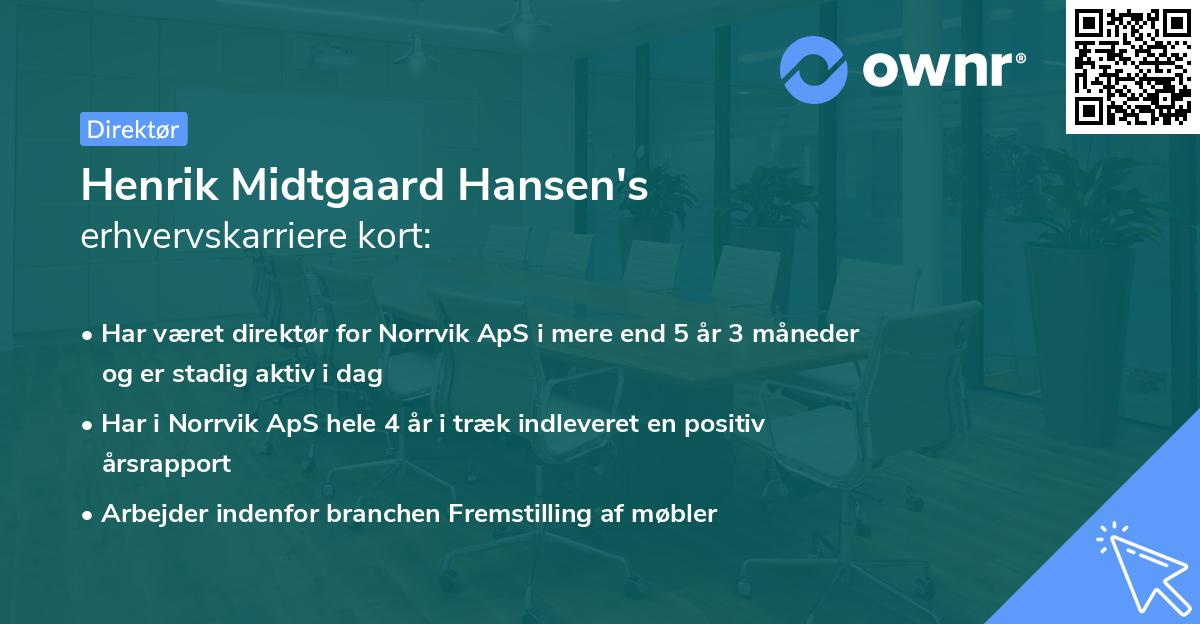 ownr®

Direktør

Henrik Midtgaard Hansen's
erhvervskarriere kort:

• Har været direktør for Norrvik ApS i mere end 5 år 3 måneder og er stadig aktiv i dag

• Har i Norrvik ApS hele 4 år i træk indleveret en positiv årsrapport

• Arbejder indenfor branchen Fremstilling af møbler